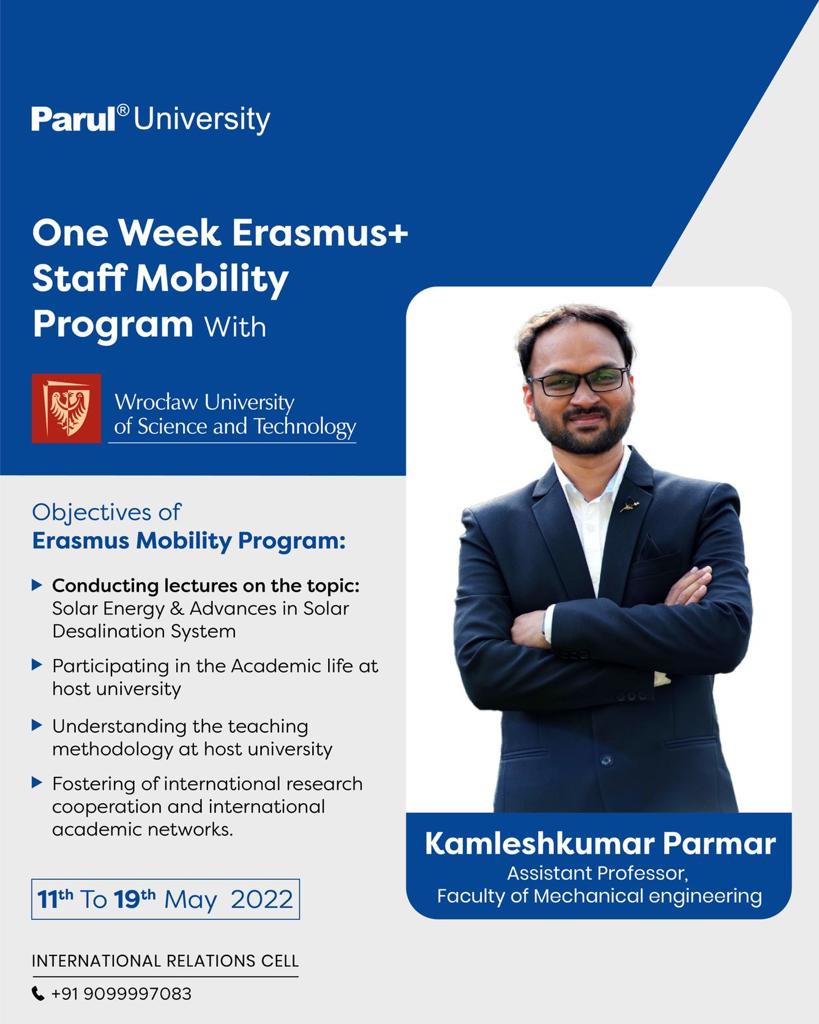 Parul® University

One Week Erasmus+ Staff Mobility Program With

Wrocław University of Science and Technology

Objectives of Erasmus Mobility Program:

▶ Conducting lectures on the topic: Solar Energy & Advances in Solar Desalination System

▶ Participating in the Academic life at host university

▶ Understanding the teaching methodology at host university

▶ Fostering of international research cooperation and international academic networks.

11th To 19th May 2022

INTERNATIONAL RELATIONS CELL

+91 9099997083

Kamleshkumar Parmar
Assistant Professor,
Faculty of Mechanical engineering